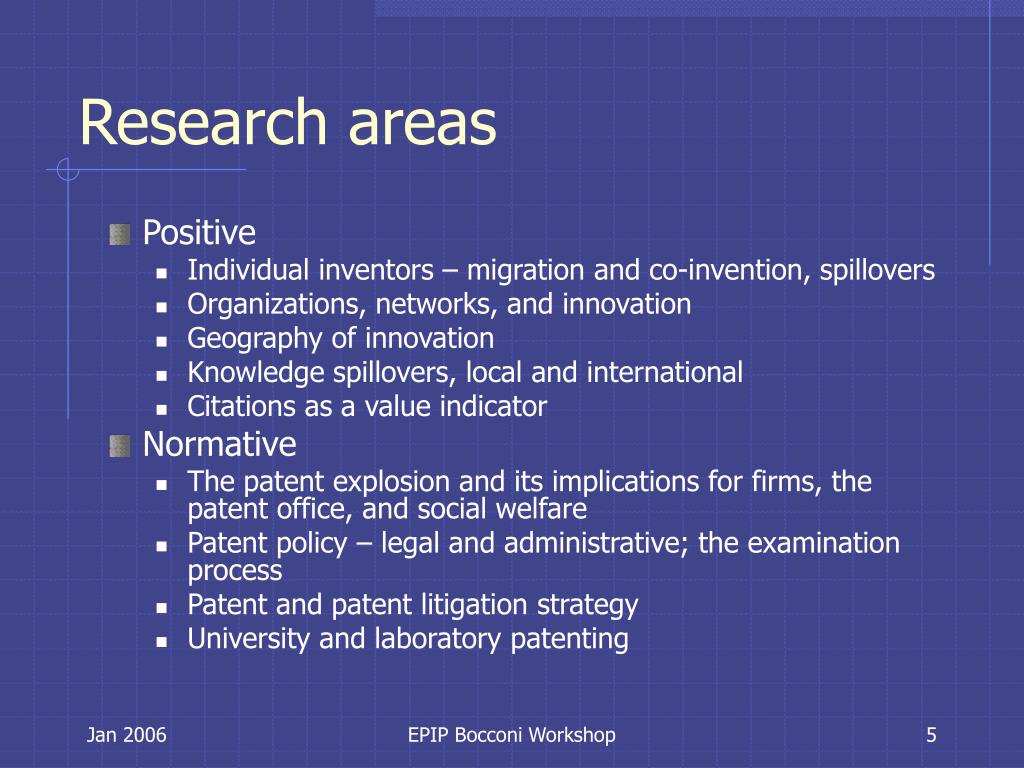 Research areas

Positive
- Individual inventors – migration and co-invention, spillovers
- Organizations, networks, and innovation
- Geography of innovation
- Knowledge spillovers, local and international
- Citations as a value indicator

Normative
- The patent explosion and its implications for firms, the patent office, and social welfare
- Patent policy – legal and administrative; the examination process
- Patent and patent litigation strategy
- University and laboratory patenting

Jan 2006 EPIP Bocconi Workshop 5